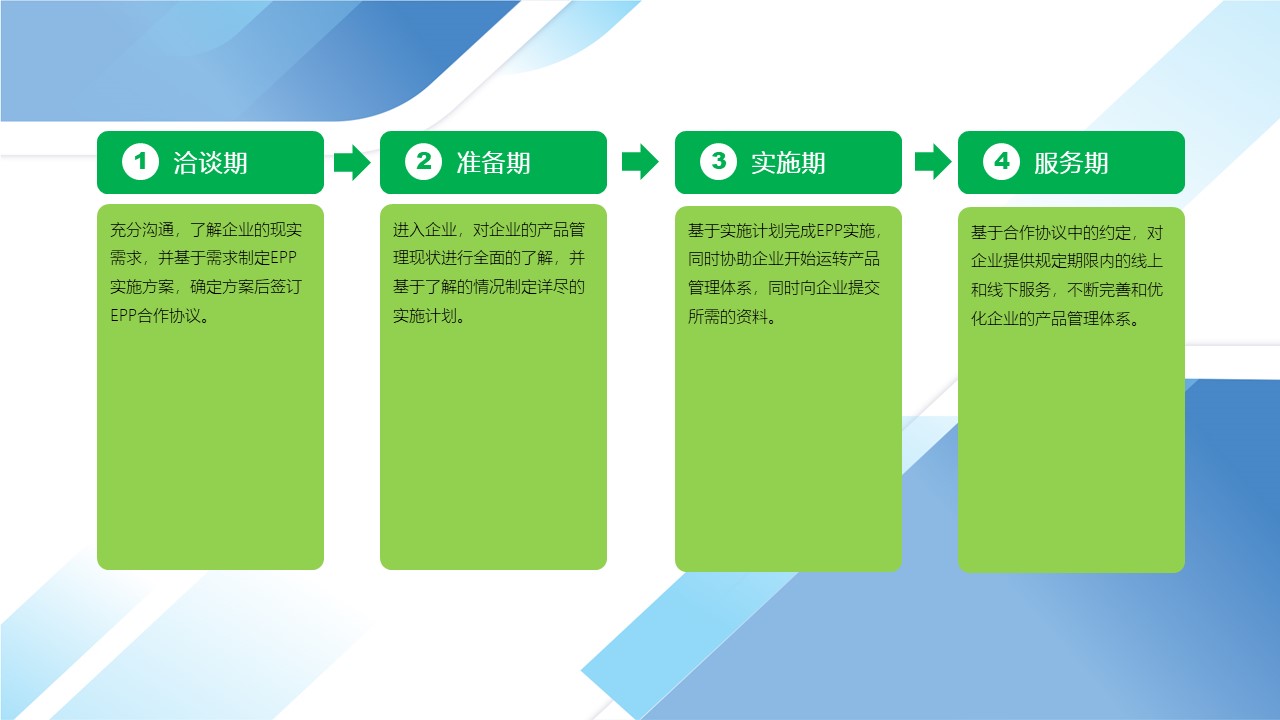 1 洽谈期

充分沟通，了解企业的现实需求，并基于需求制定EPP实施方案，确定方案后签订EPP合作协议。

2 准备期

进入企业，对企业的产品管理现状进行全面的了解，并基于了解的情况制定详尽的实施计划。

3 实施期

基于实施计划完成EPP实施，同时协助企业开始运转产品管理体系，同时向企业提交所需的资料。

4 服务期

基于合作协议中的约定，对企业提供规定期限内的线上和线下服务，不断完善和优化企业的产品管理体系。